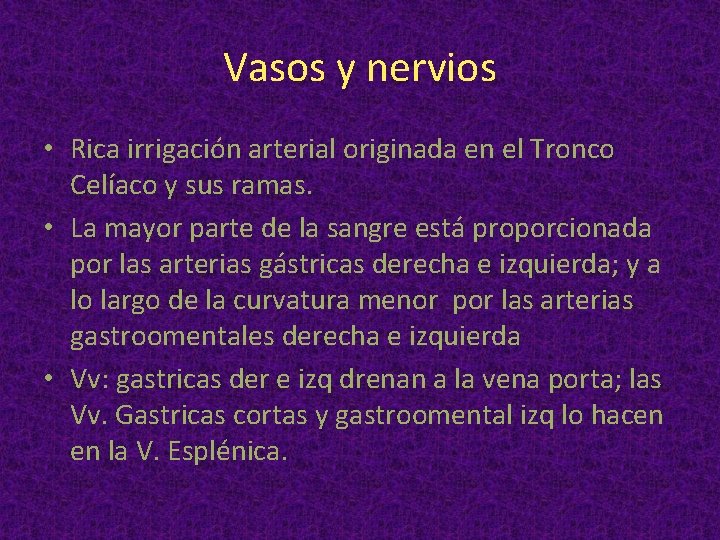 Vasos y nervios

• Rica irrigación arterial originada en el Tronco Celíaco y sus ramas.
• La mayor parte de la sangre está proporcionada por las arterias gástricas derecha e izquierda; y a lo largo de la curvatura menor  por las arterias gastroomentales derecha e izquierda
• Vv: gastricas der e izq drenan a la vena porta; las Vv. Gastricas cortas y gastroomental izq lo hacen en la V. Esplénica.